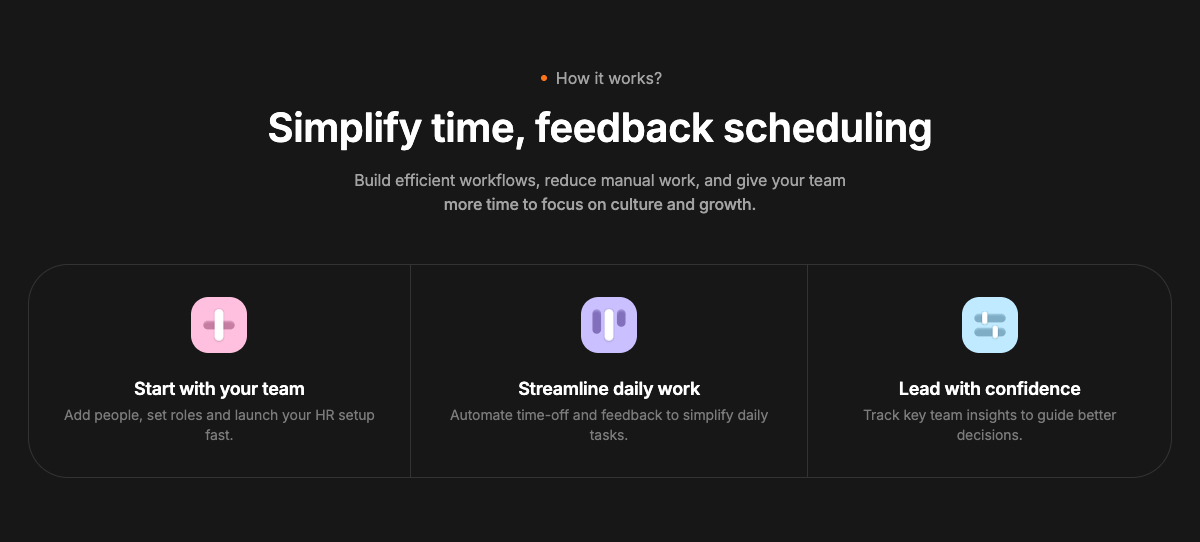 How it works?

Simplify time, feedback scheduling

Build efficient workflows, reduce manual work, and give your team more time to focus on culture and growth.

Start with your team

Add people, set roles and launch your HR setup fast.

Streamline daily work

Automate time-off and feedback to simplify daily tasks.

Lead with confidence

Track key team insights to guide better decisions.